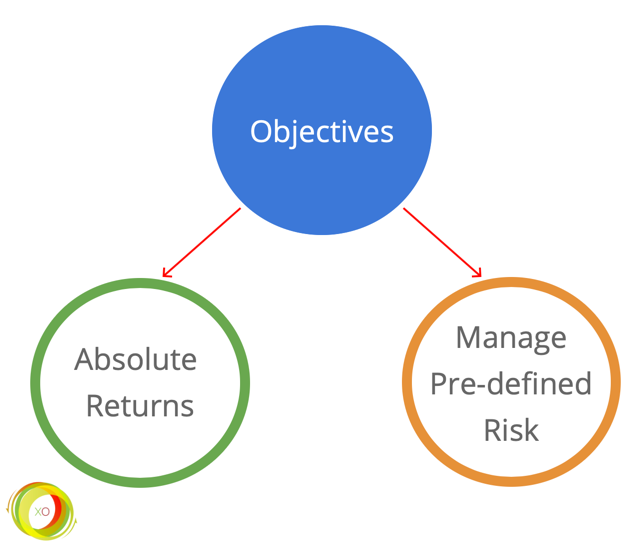 Objectives

Absolute Returns

Manage Pre-defined Risk

XO